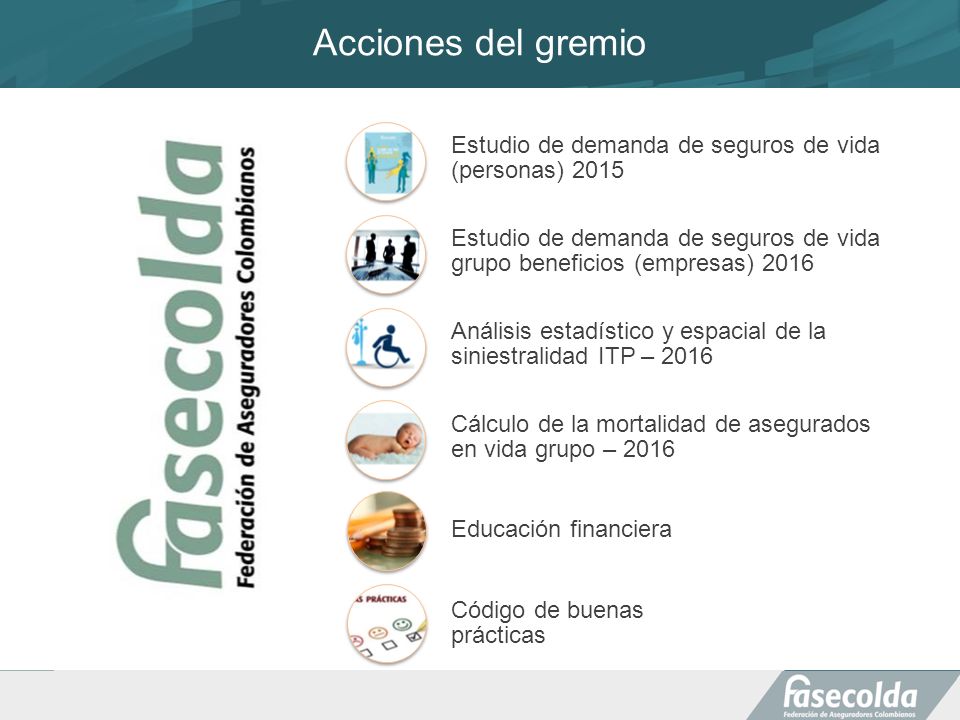 Acciones del gremio

fasecolda
Federación de Aseguradores Colombianos

Estudio de demanda de seguros de vida (personas) 2015

Estudio de demanda de seguros de vida grupo beneficios (empresas) 2016

Análisis estadístico y espacial de la siniestralidad ITP – 2016

Cálculo de la mortalidad de asegurados en vida grupo – 2016

Educación financiera

S PRÁCTICAS

Código de buenas prácticas

fasecolda
Federación de Aseguradores Colombianos